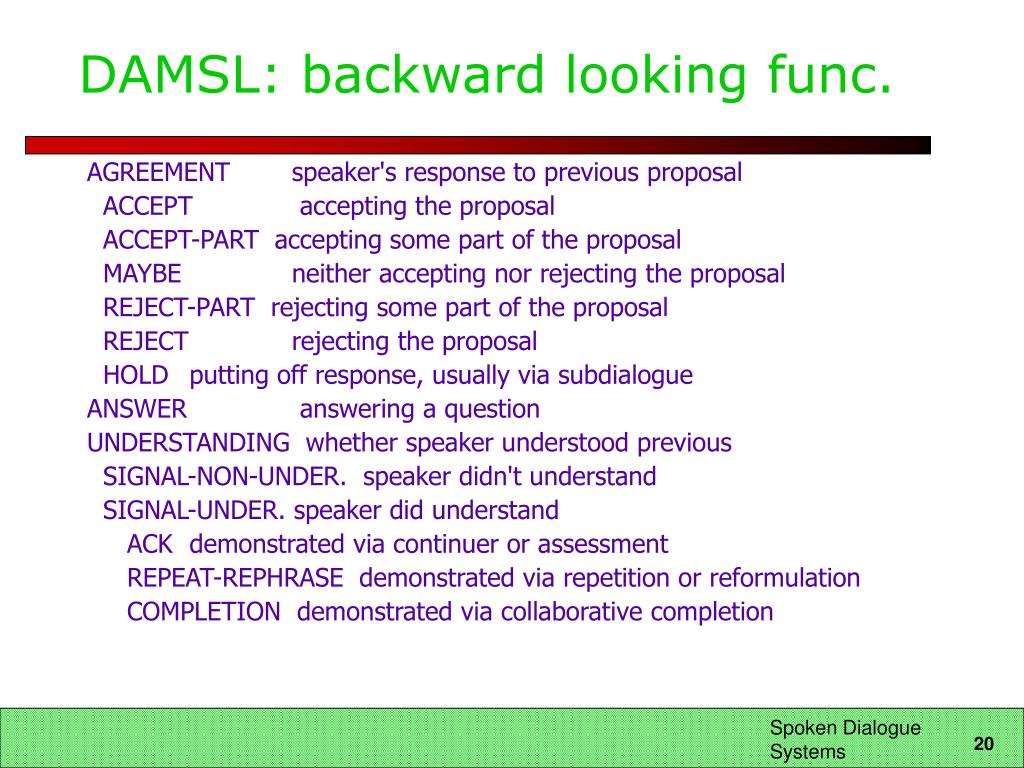 DAMSL: backward looking func.

AGREEMENT speaker's response to previous proposal
ACCEPT accepting the proposal
ACCEPT-PART accepting some part of the proposal
MAYBE neither accepting nor rejecting the proposal
REJECT-PART rejecting some part of the proposal
REJECT rejecting the proposal
HOLD putting off response, usually via subdialogue
ANSWER answering a question
UNDERSTANDING whether speaker understood previous
SIGNAL-NON-UNDER. speaker didn't understand
SIGNAL-UNDER. speaker did understand
ACK demonstrated via continuer or assessment
REPEAT-REPHRASE demonstrated via repetition or reformulation
COMPLETION demonstrated via collaborative completion

Spoken Dialogue Systems
20